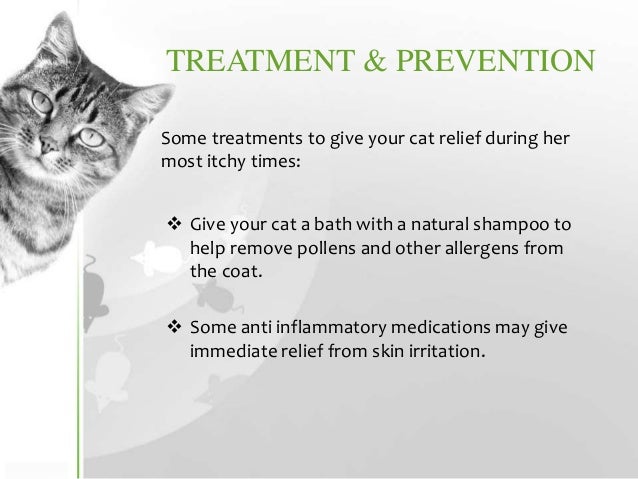 TREATMENT & PREVENTION

Some treatments to give your cat relief during her most itchy times:

❖ Give your cat a bath with a natural shampoo to help remove pollens and other allergens from the coat.

❖ Some anti inflammatory medications may give immediate relief from skin irritation.